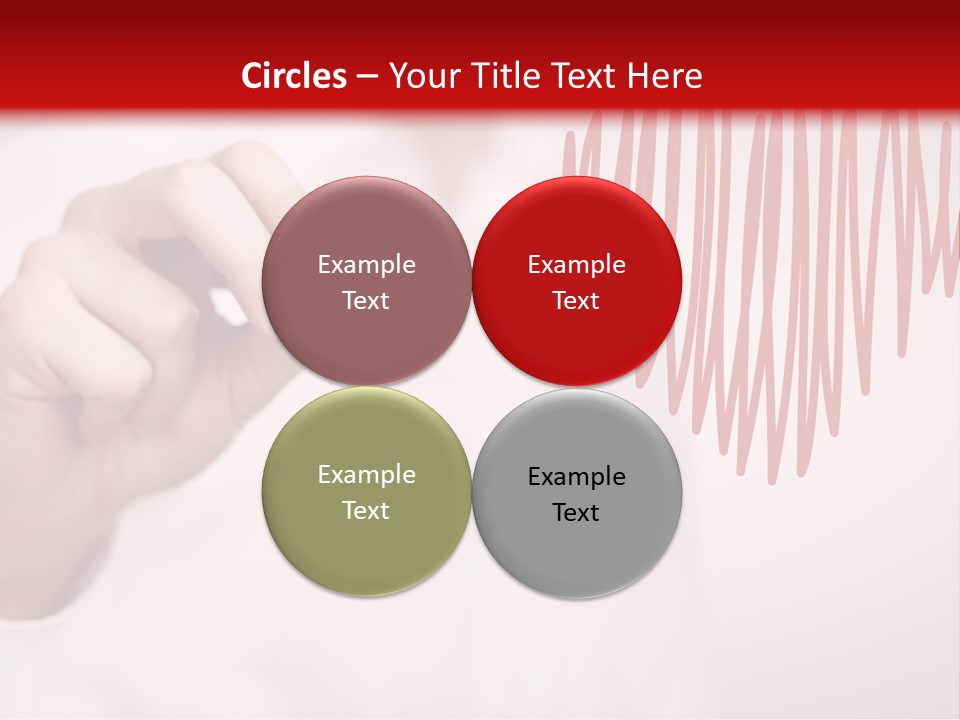 Circles – Your Title Text Here

Example Text

Example Text

Example Text

Example Text